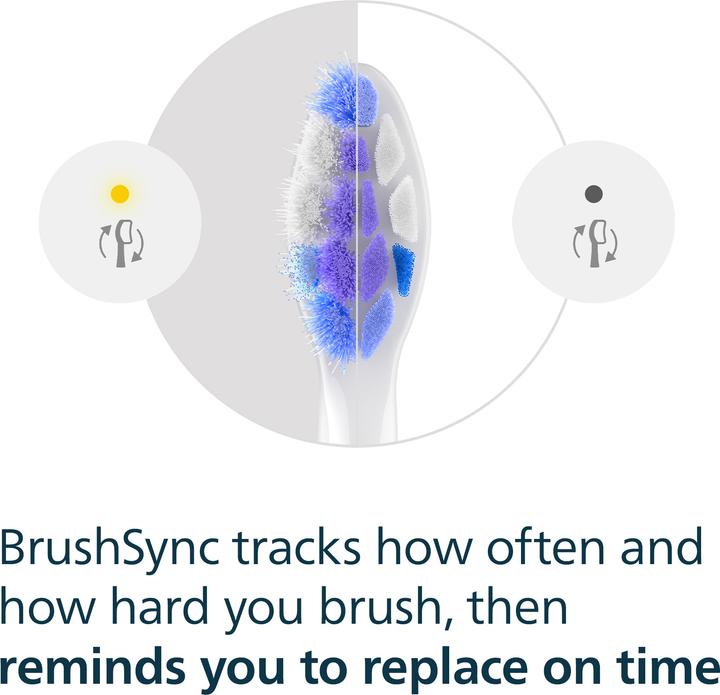 BrushSync tracks how often and how hard you brush, then reminds you to replace on time